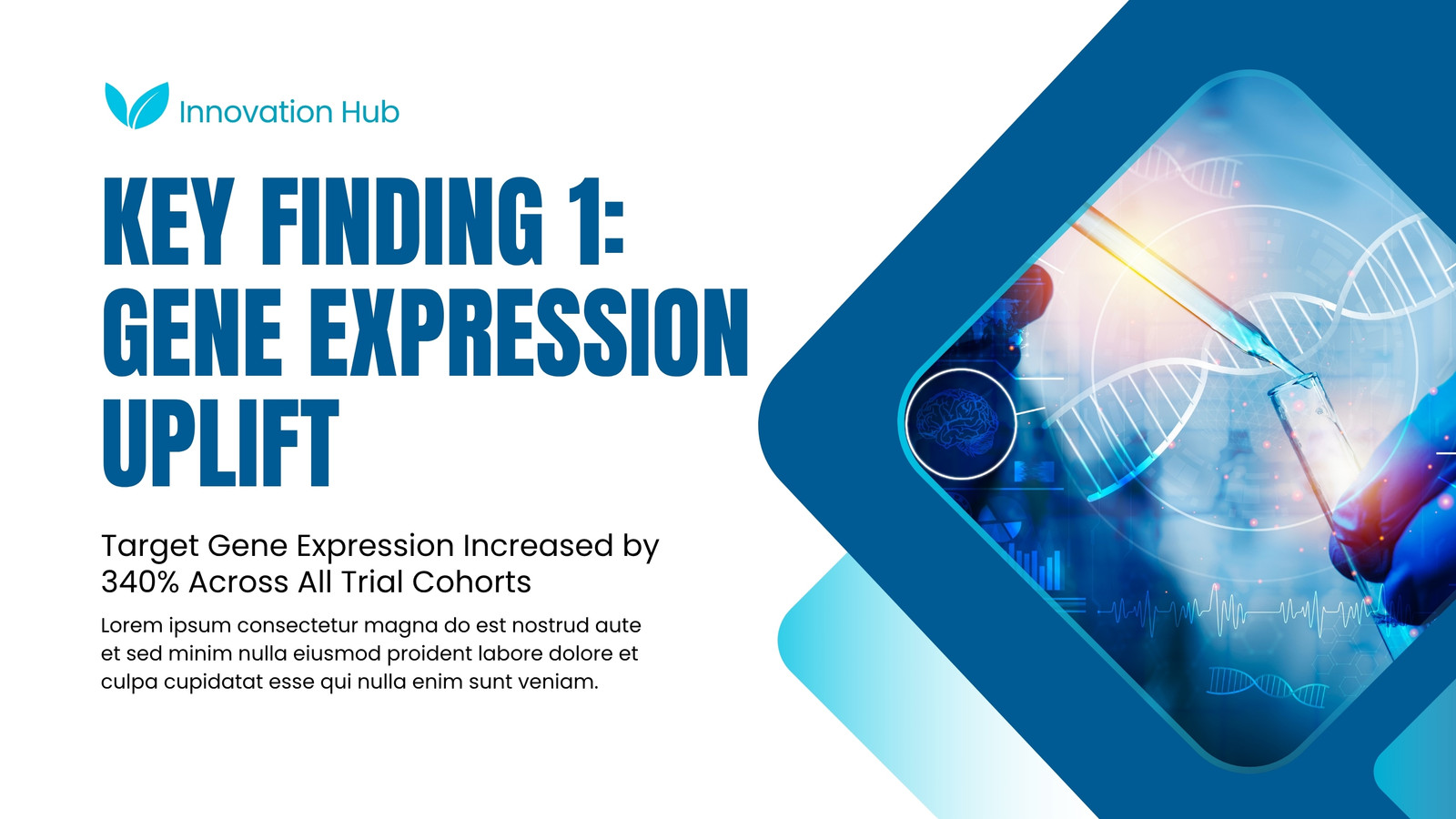 Innovation Hub

KEY FINDING 1: GENE EXPRESSION UPLIFT

Target Gene Expression Increased by 340% Across All Trial Cohorts

Lorem ipsum consectetur magna do est nostrud aute et sed minim nulla eiusmod proident labore dolore et culpa cupidatat esse qui nulla enim sunt veniam.